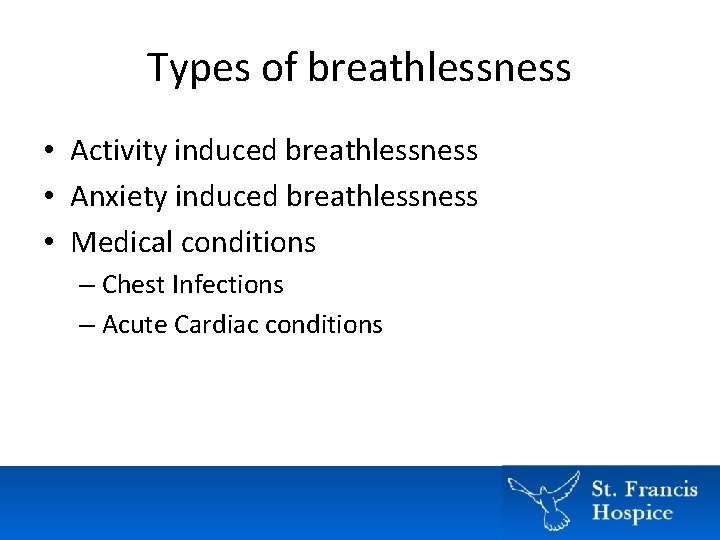 Types of breathlessness

• Activity induced breathlessness
• Anxiety induced breathlessness
• Medical conditions
– Chest Infections
– Acute Cardiac conditions

St. Francis
Hospice